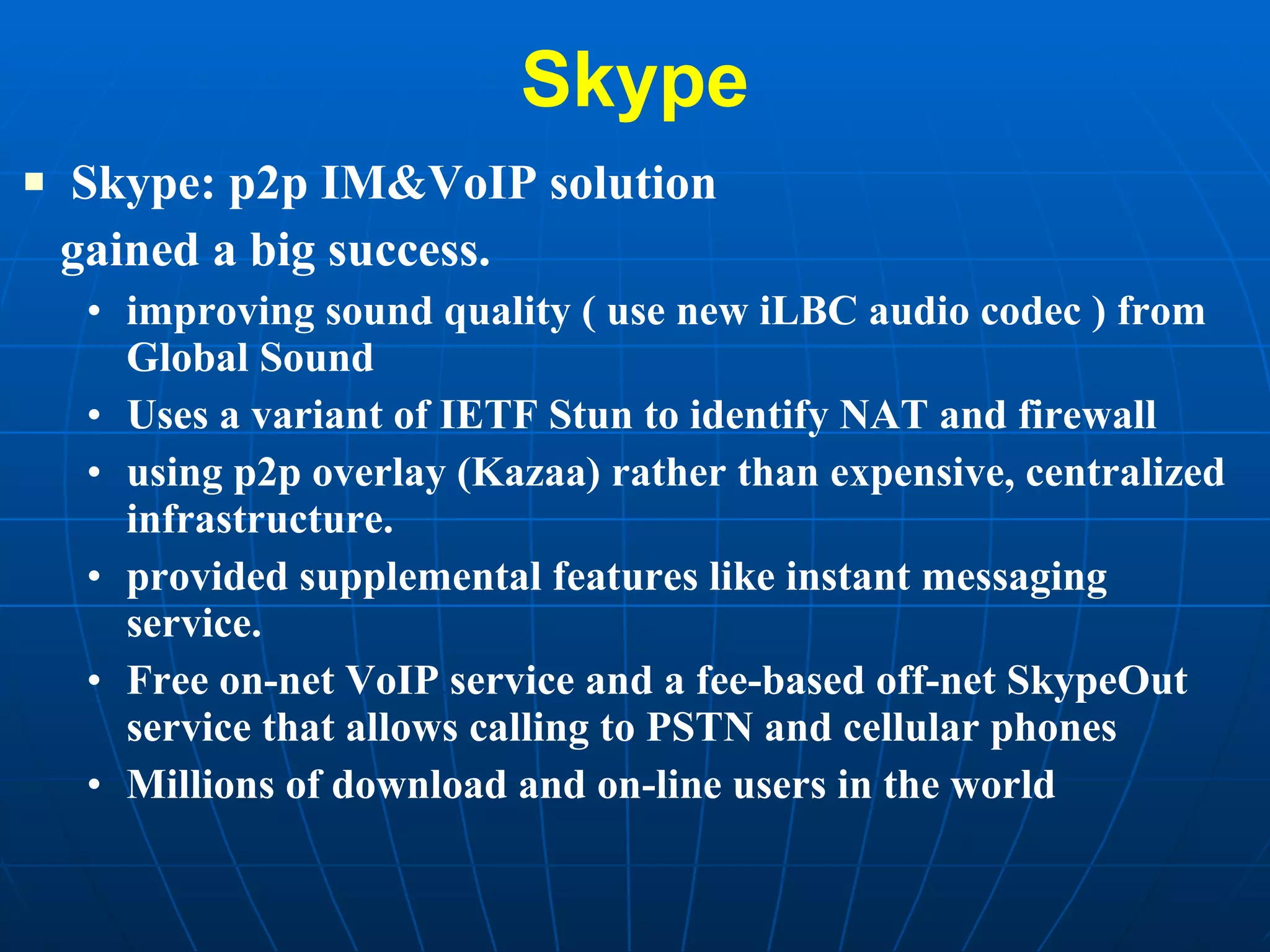 Skype

▪ Skype: p2p IM&VoIP solution gained a big success.

• improving sound quality ( use new iLBC audio codec ) from Global Sound
• Uses a variant of IETF Stun to identify NAT and firewall
• using p2p overlay (Kazaa) rather than expensive, centralized infrastructure.
• provided supplemental features like instant messaging service.
• Free on-net VoIP service and a fee-based off-net SkypeOut service that allows calling to PSTN and cellular phones
• Millions of download and on-line users in the world